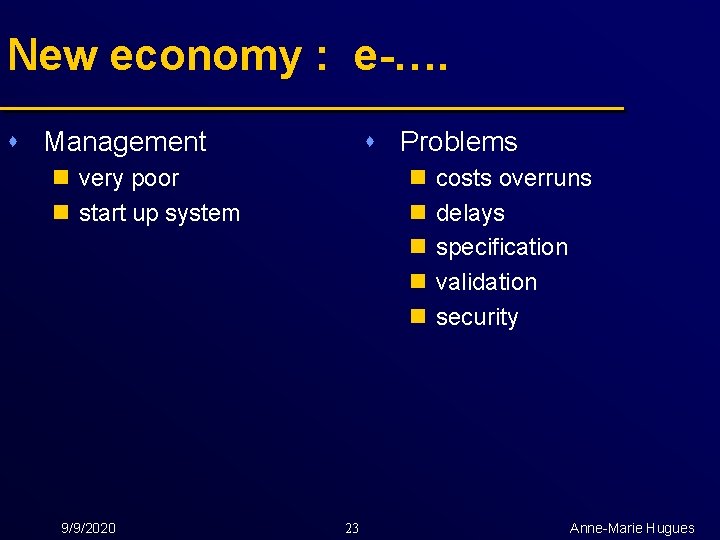 New economy : e-….

Management

very poor

start up system

Problems

costs overruns

delays

specification

validation

security

9/9/2020 23 Anne-Marie Hugues